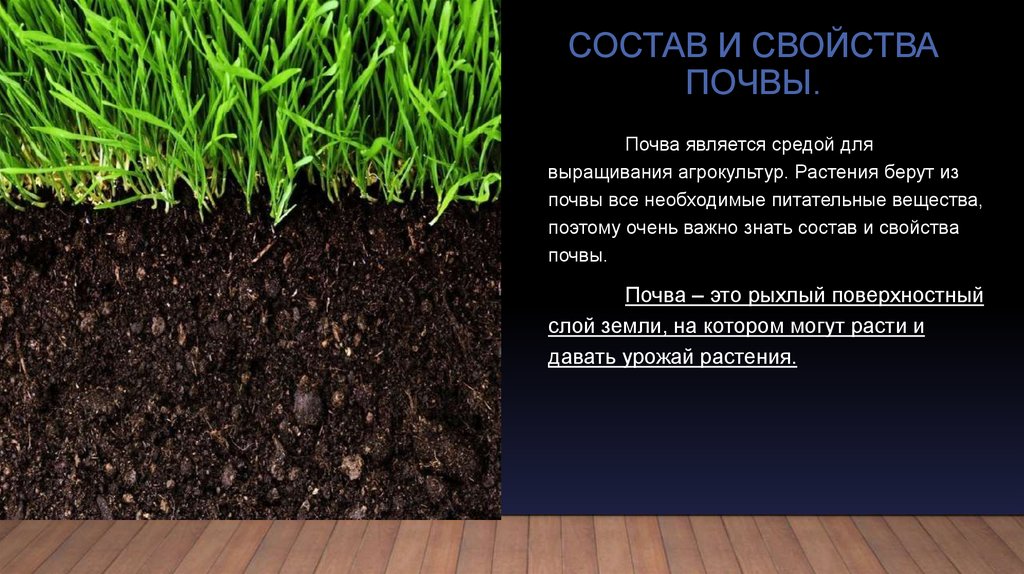 СОСТАВ И СВОЙСТВА ПОЧВЫ.

Почва является средой для выращивания агрокультур. Растения берут из почвы все необходимые питательные вещества, поэтому очень важно знать состав и свойства почвы.

Почва – это рыхлый поверхностный слой земли, на котором могут расти и давать урожай растения.